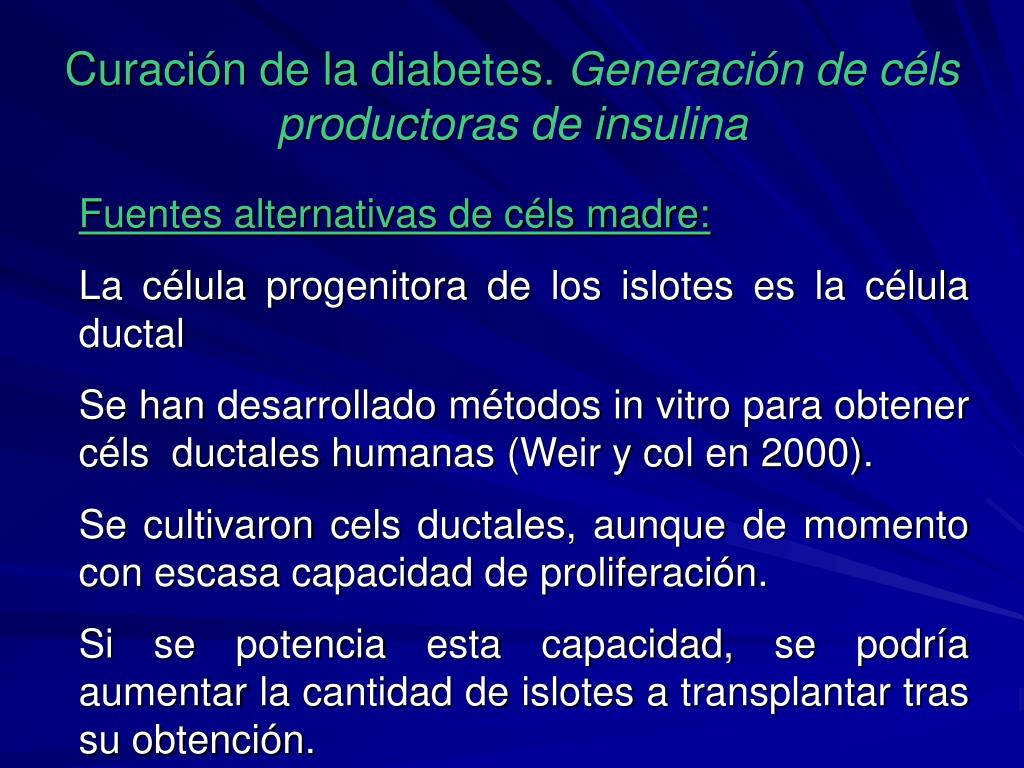 Curación de la diabetes. Generación de céls productoras de insulina

Fuentes alternativas de céls madre:

La célula progenitora de los islotes es la célula ductal

Se han desarrollado métodos in vitro para obtener céls ductales humanas (Weir y col en 2000).

Se cultivaron cels ductales, aunque de momento con escasa capacidad de proliferación.

Si se potencia esta capacidad, se podría aumentar la cantidad de islotes a transplantar tras su obtención.